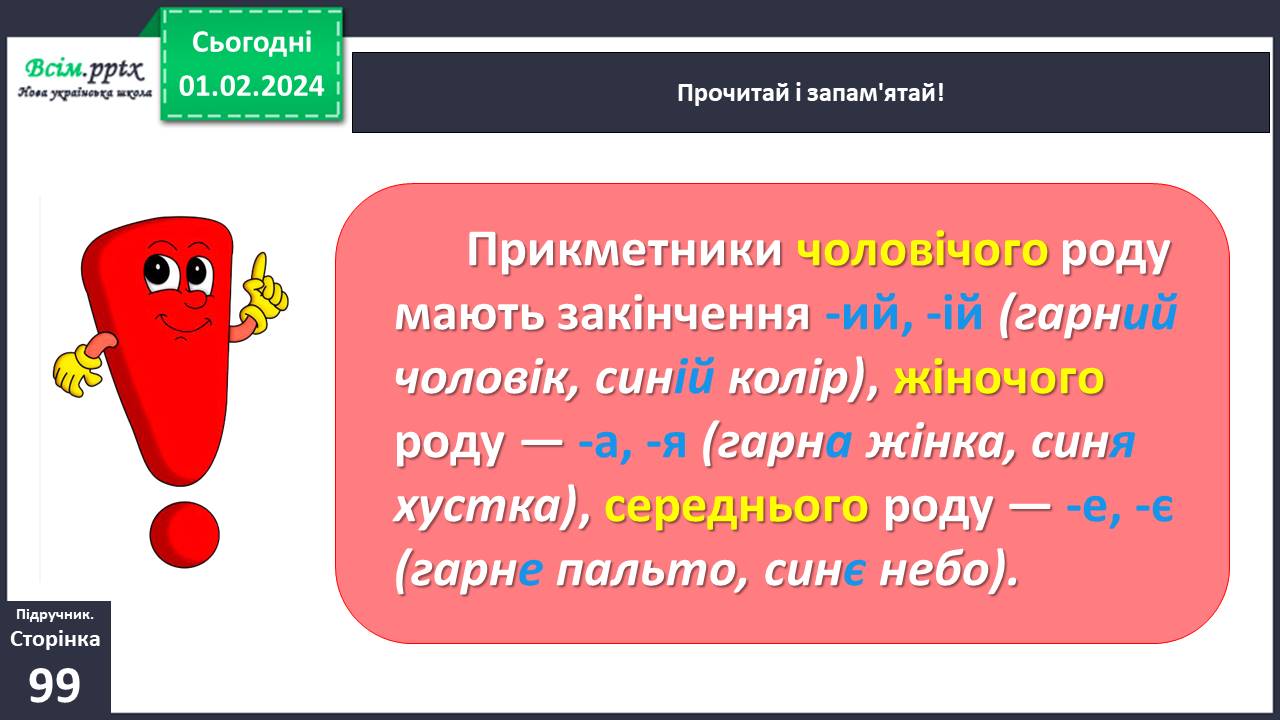 Всім.pptx
Нова українська школа

Сьогодні
01.02.2024

Прочитай і запам'ятай!

Прикметники чоловічого роду мають закінчення -ий, -ій (гарний чоловік, синій колір), жіночого роду — -а, -я (гарна жінка, синя хустка), середнього роду — -е, -є (гарне пальто, синє небо).

Підручник.
Сторінка
99